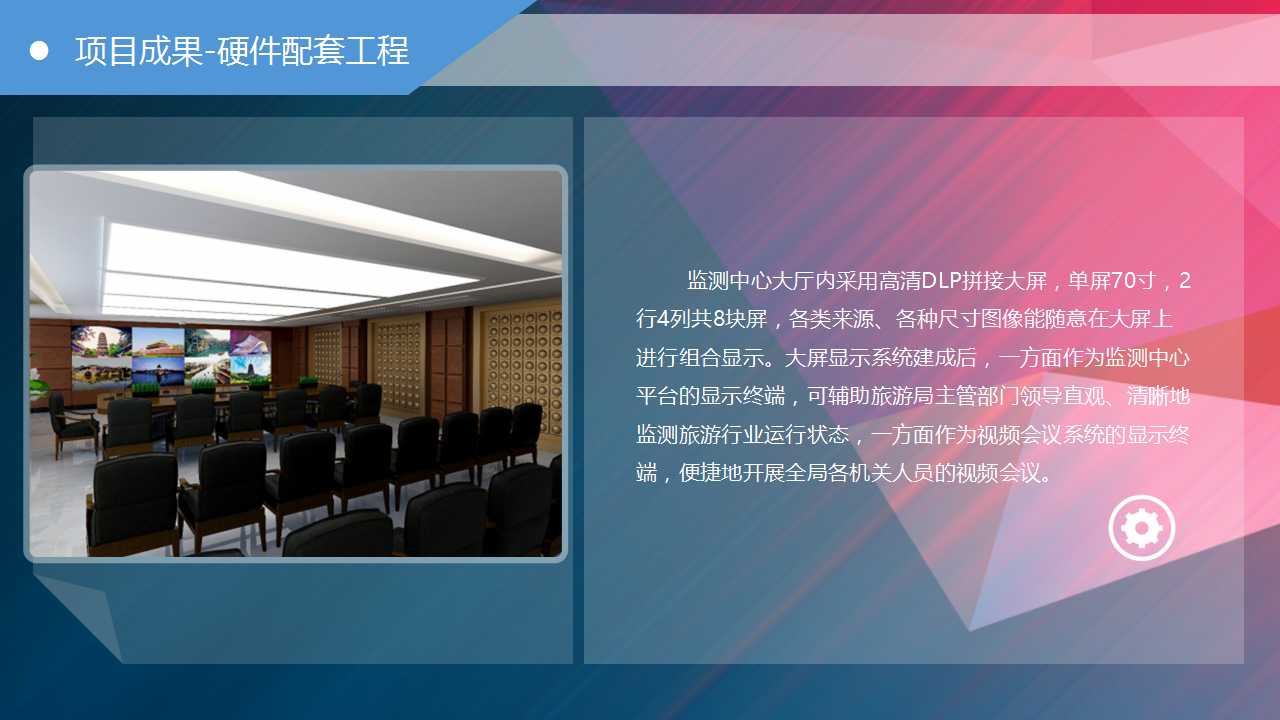 项目成果-硬件配套工程

监测中心大厅内采用高清DLP拼接大屏，单屏70寸，2行4列共8块屏，各类来源、各种尺寸图像能随意在大屏上进行组合显示。大屏显示系统建成后，一方面作为监测中心平台的显示终端，可辅助旅游局主管部门领导直观、清晰地监测旅游行业运行状态，一方面作为视频会议系统的显示终端，便捷地开展全局各机关人员的视频会议。